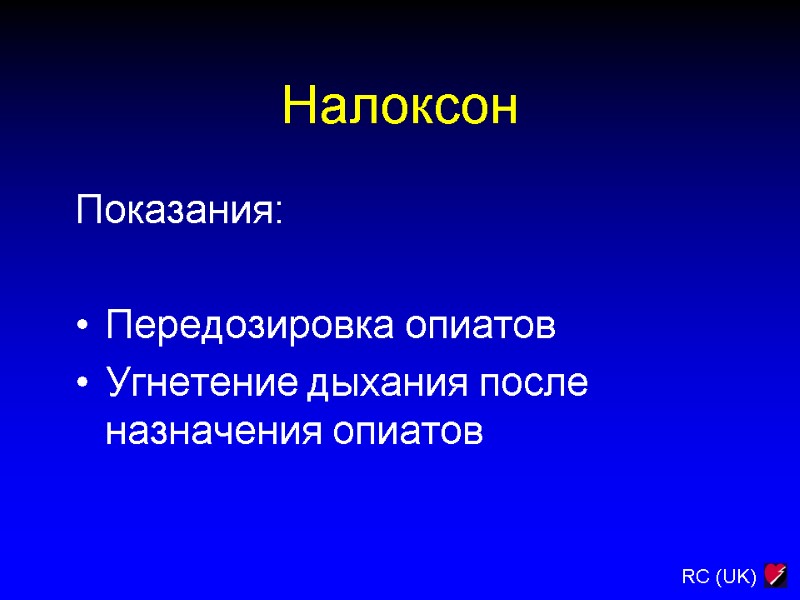 Налоксон

Показания:

• Передозировка опиатов
• Угнетение дыхания после назначения опиатов

RC (UK)